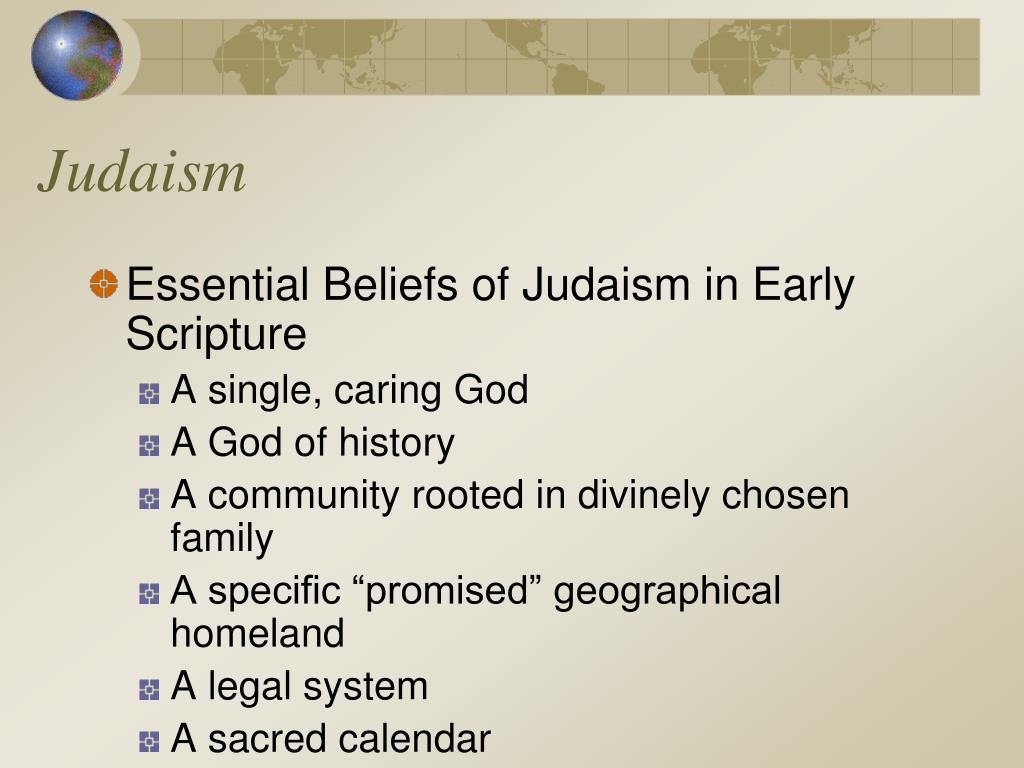 Judaism

Essential Beliefs of Judaism in Early Scripture

A single, caring God

A God of history

A community rooted in divinely chosen family

A specific “promised” geographical homeland

A legal system

A sacred calendar